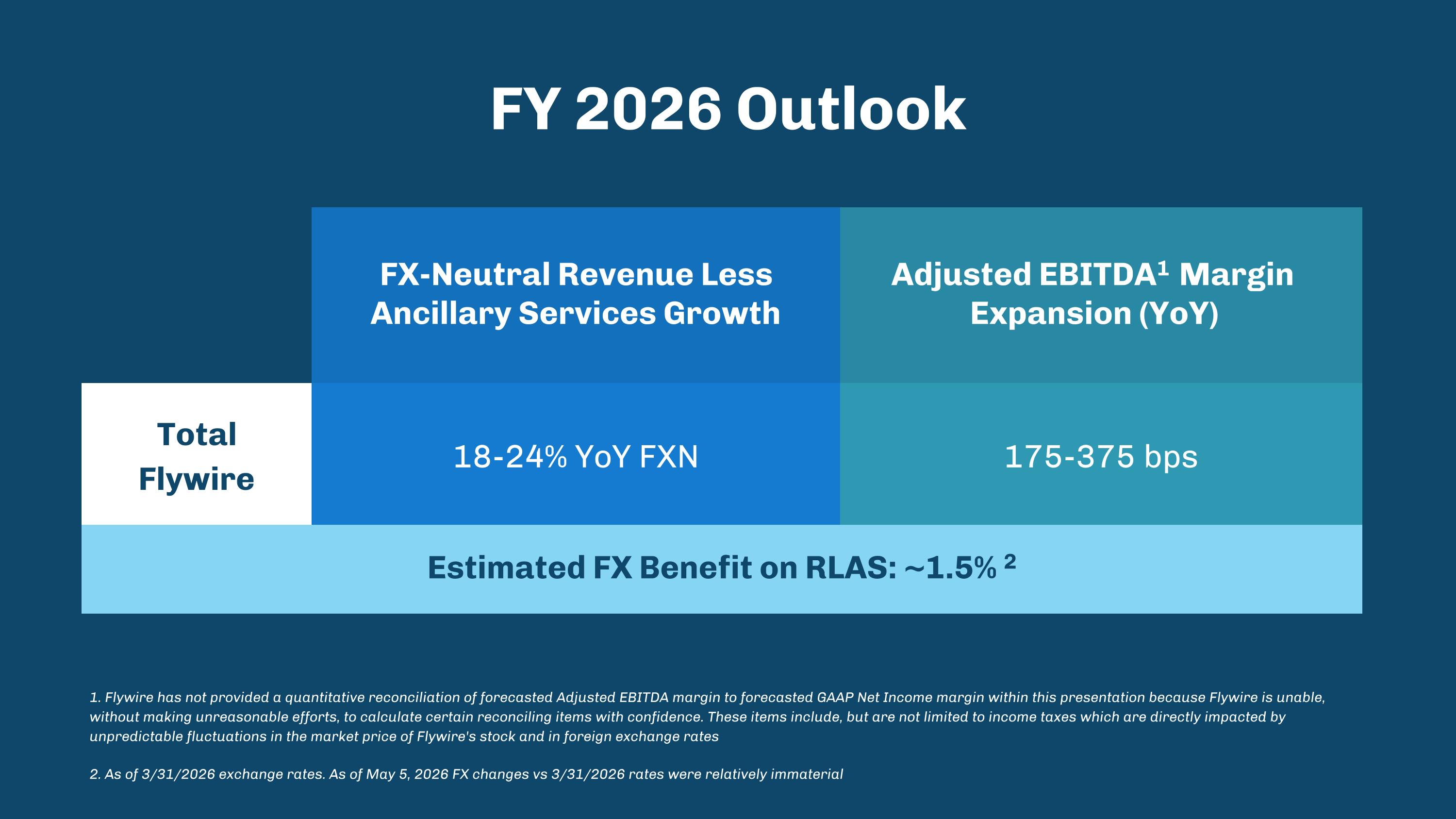 FY 2026 Outlook

|  | FX-Neutral Revenue Less Ancillary Services Growth | Adjusted EBITDA$^{1}$ Margin Expansion (YoY) |
|---|---|---|
| Total Flywire | 18-24% YoY FXN | 175-375 bps |
| Estimated FX Benefit on RLAS: ~1.5% $^{2}$ |  |  |

1. Flywire has not provided a quantitative reconciliation of forecasted Adjusted EBITDA margin to forecasted GAAP Net Income margin within this presentation because Flywire is unable, without making unreasonable efforts, to calculate certain reconciling items with confidence. These items include, but are not limited to income taxes which are directly impacted by unpredictable fluctuations in the market price of Flywire's stock and in foreign exchange rates

2. As of 3/31/2026 exchange rates. As of May 5, 2026 FX changes vs 3/31/2026 rates were relatively immaterial